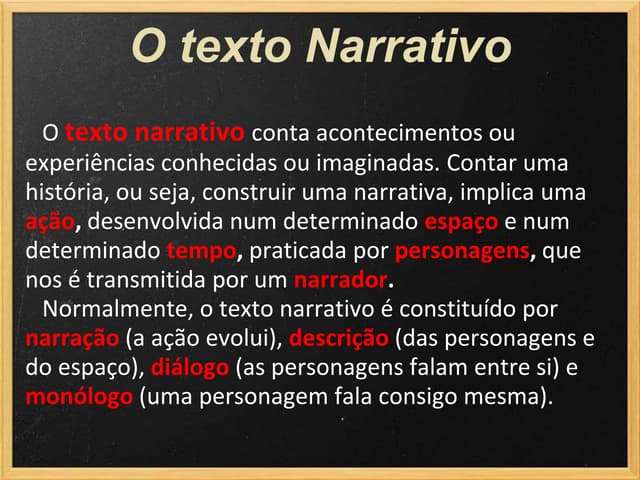 O texto Narrativo

O texto narrativo conta acontecimentos ou experiências conhecidas ou imaginadas. Contar uma história, ou seja, construir uma narrativa, implica uma ação, desenvolvida num determinado espaço e num determinado tempo, praticada por personagens, que nos é transmitida por um narrador.

Normalmente, o texto narrativo é constituído por narração (a ação evolui), descrição (das personagens e do espaço), diálogo (as personagens falam entre si) e monólogo (uma personagem fala consigo mesma).